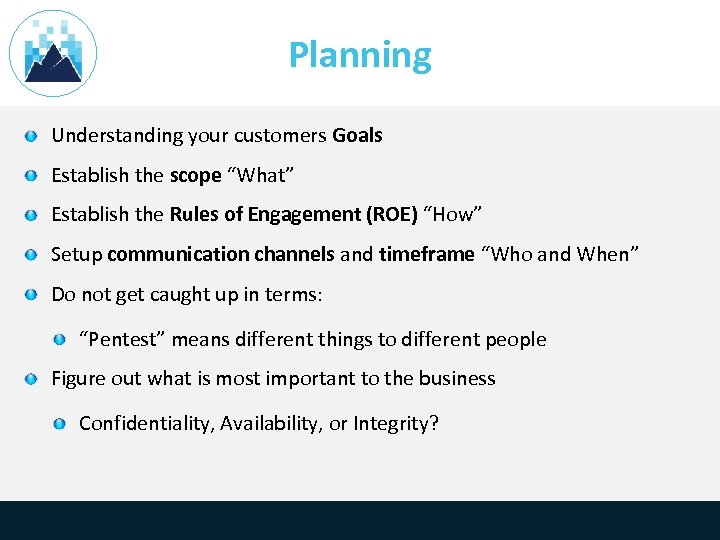 Planning

Understanding your customers Goals

Establish the scope “What”

Establish the Rules of Engagement (ROE) “How”

Setup communication channels and timeframe “Who and When”

Do not get caught up in terms:

“Pentest” means different things to different people

Figure out what is most important to the business

Confidentiality, Availability, or Integrity?